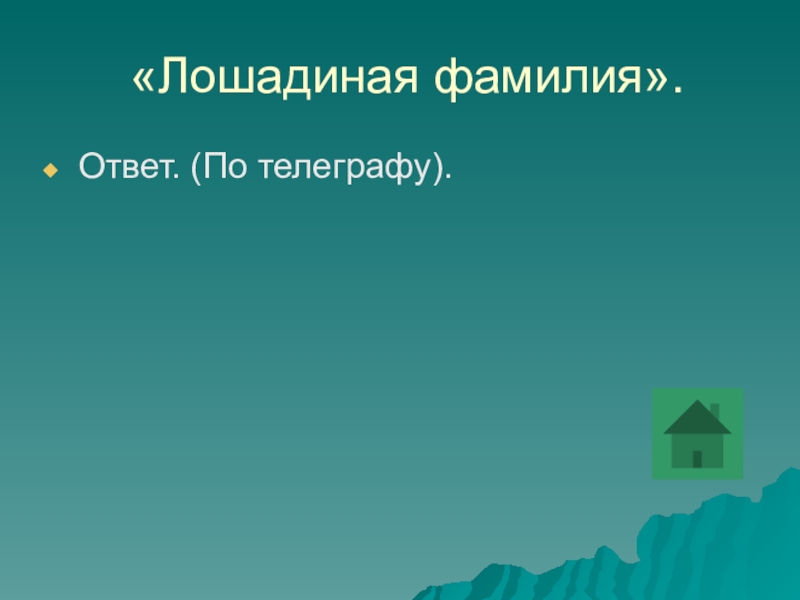 «Лошадиная фамилия».

Ответ. (По телеграфу).